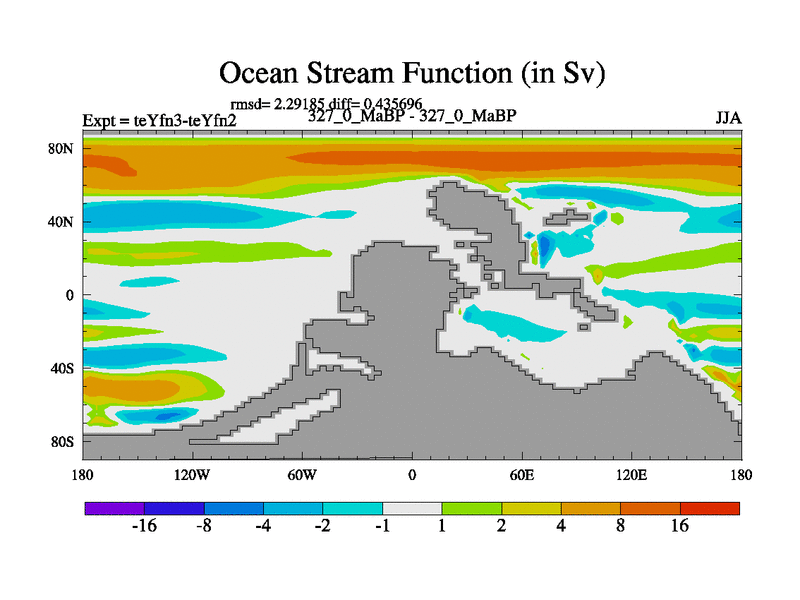 Ocean Stream Function (in Sv)

rmsd= 2.29185 diff= 0.435696

Expt = teYfn3-teYfn2

327_0_MaBP - 327_0_MaBP

JJA

80N
40N
0
40S
80S

180
120W
60W
0
60E
120E
180

-16
-8
-4
-2
-1
1
2
4
8
16